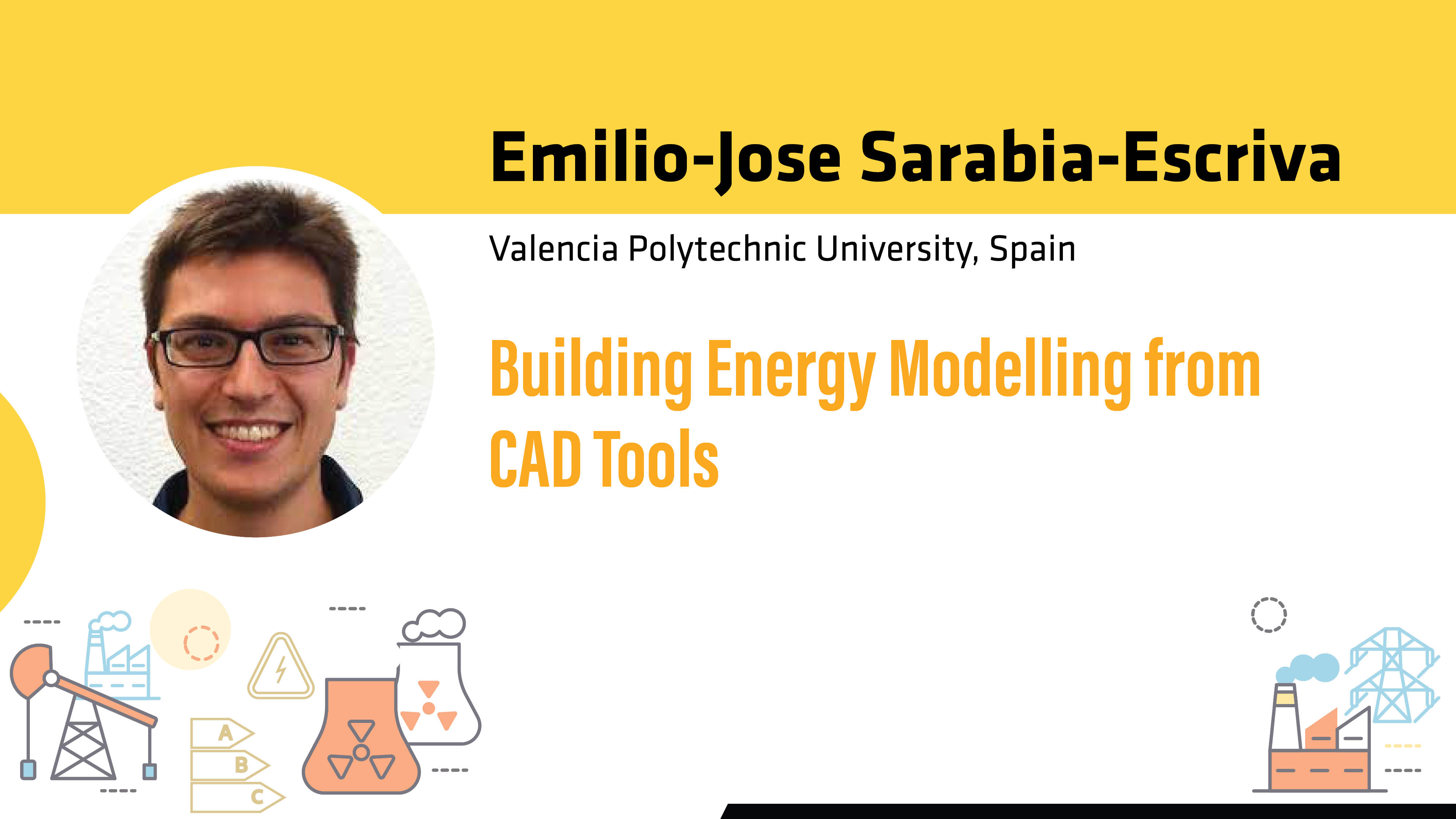 Emilio-Jose Sarabia-Escriva

Valencia Polytechnic University, Spain

Building Energy Modelling from CAD Tools

A
B
C